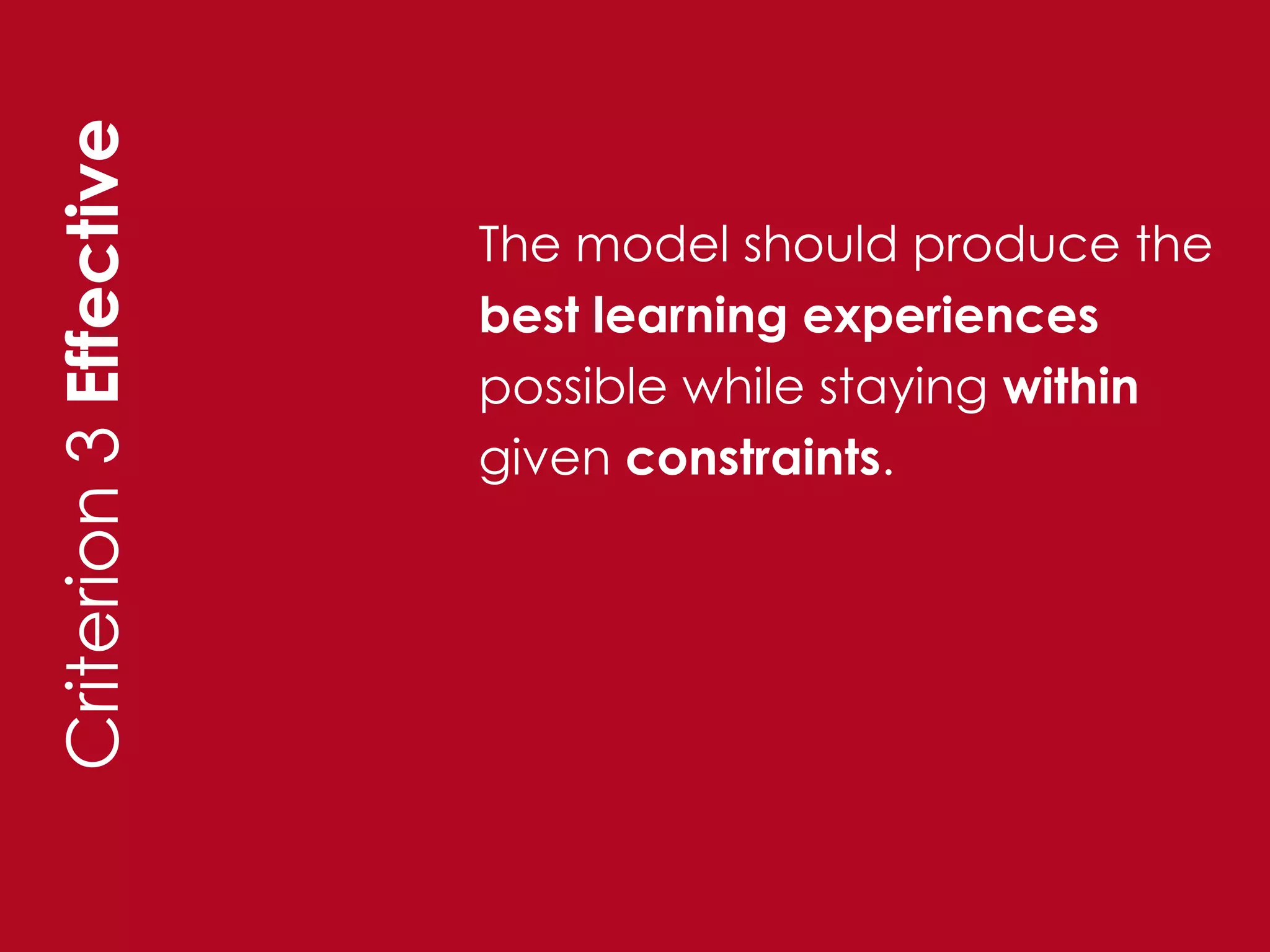 Criterion 3 Effective

The model should produce the best learning experiences possible while staying within given constraints.